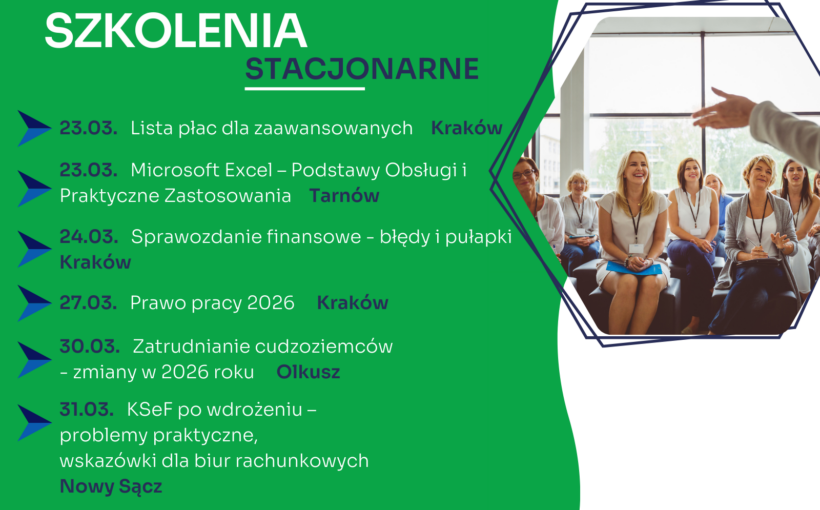 SZKOLENIA
STACJONARNE

23.03. Lista płac dla zaawansowanych Kraków

23.03. Microsoft Excel – Podstawy Obsługi i Praktyczne Zastosowania Tarnów

24.03. Sprawozdanie finansowe - błędy i pułapki Kraków

27.03. Prawo pracy 2026 Kraków

30.03. Zatrudnianie cudzoziemców – zmiany w 2026 roku Olkusz

31.03. KSeF po wdrożeniu – problemy praktyczne, wskazówki dla biur rachunkowych Nowy Sącz